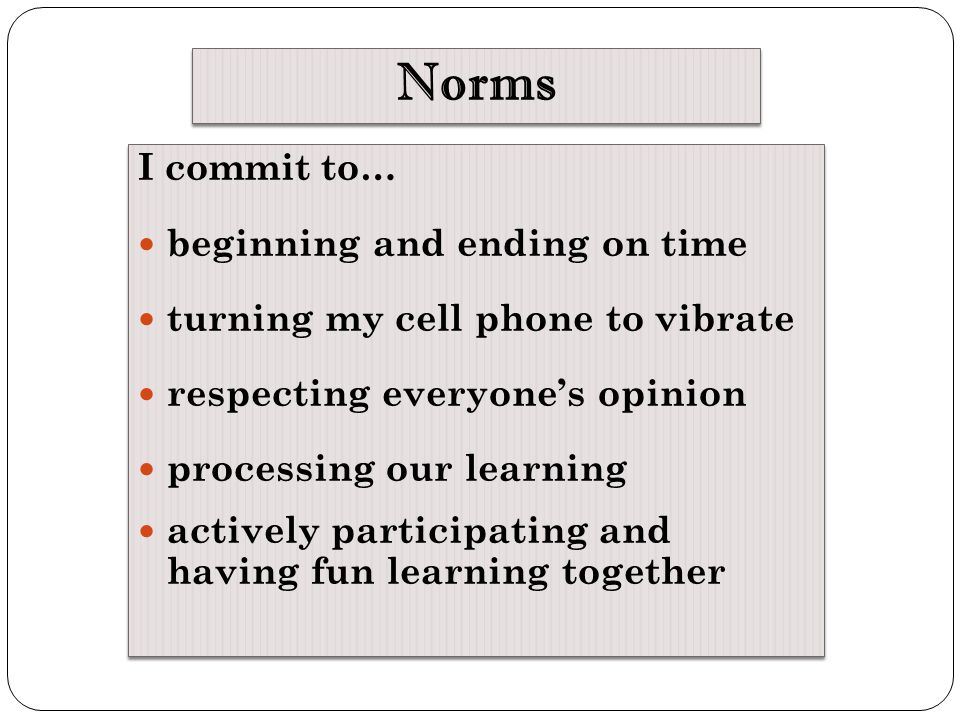 Norms

I commit to…

- beginning and ending on time
- turning my cell phone to vibrate
- respecting everyone’s opinion
- processing our learning
- actively participating and having fun learning together